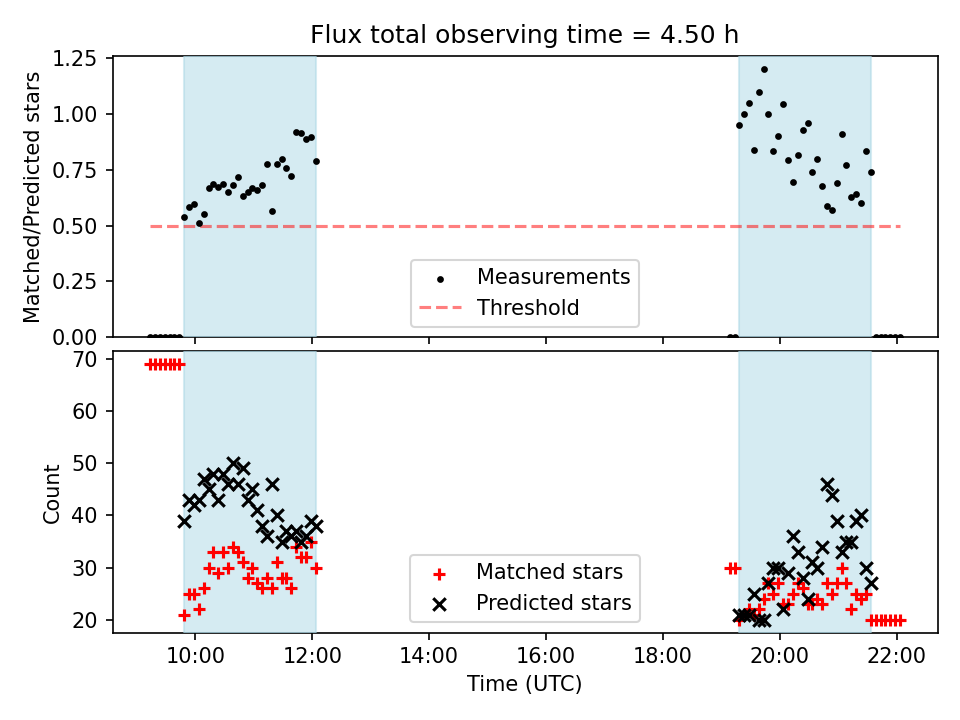 Flux total observing time = 4.50 h

Matched/Predicted stars

1.25
1.00
0.75
0.50
0.25
0.00

Measurements
Threshold

Count

70
60
50
40
30
20

Matched stars
Predicted stars

10:00 12:00 14:00 16:00 18:00 20:00 22:00

Time (UTC)